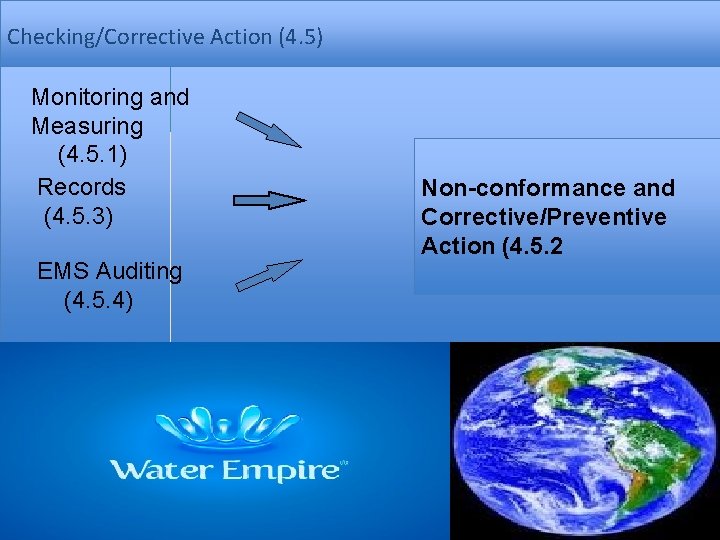 Checking/Corrective Action (4.5)

Monitoring and Measuring (4.5.1)

Records (4.5.3)

EMS Auditing (4.5.4)

Non-conformance and Corrective/Preventive Action (4.5.2

Water Empire